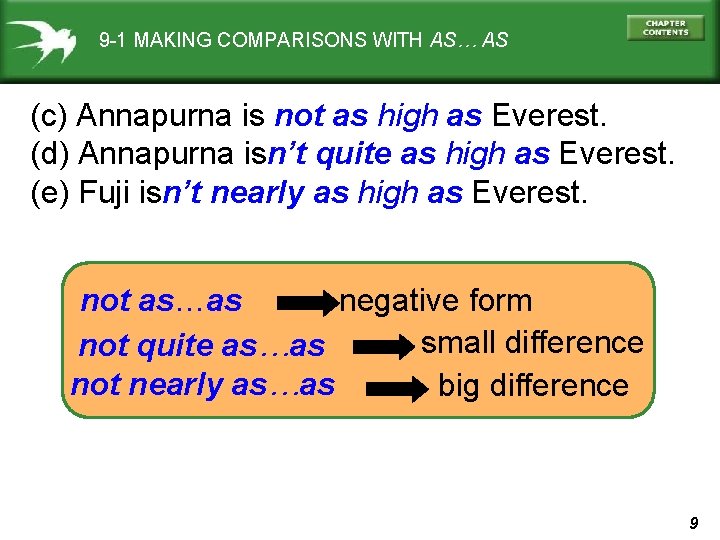 9-1 MAKING COMPARISONS WITH AS… AS

CHAPTER CONTENTS

(c) Annapurna is not as high as Everest.
(d) Annapurna isn't quite as high as Everest.
(e) Fuji isn't nearly as high as Everest.

not as…as negative form
not quite as…as small difference
not nearly as…as big difference

9